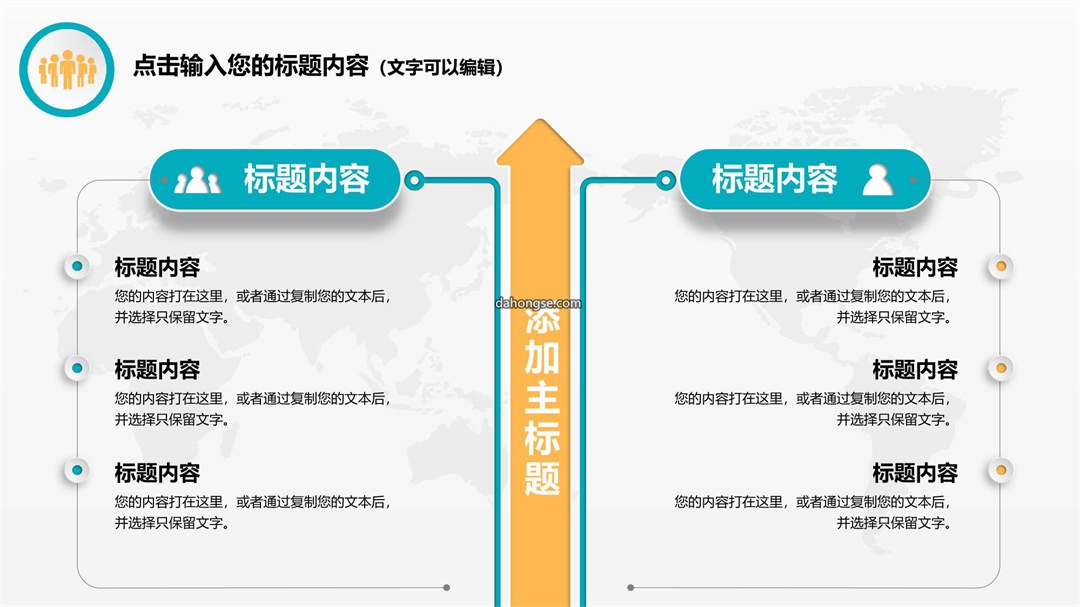 点击输入您的标题内容（文字可以编辑）

标题内容

标题内容
您的内容打在这里，或者通过复制您的文本后，并选择只保留文字。

标题内容
您的内容打在这里，或者通过复制您的文本后，并选择只保留文字。

标题内容
您的内容打在这里，或者通过复制您的文本后，并选择只保留文字。

dahongse.com

添加主标题

标题内容

标题内容
您的内容打在这里，或者通过复制您的文本后，并选择只保留文字。

标题内容
您的内容打在这里，或者通过复制您的文本后，并选择只保留文字。

标题内容
您的内容打在这里，或者通过复制您的文本后，并选择只保留文字。